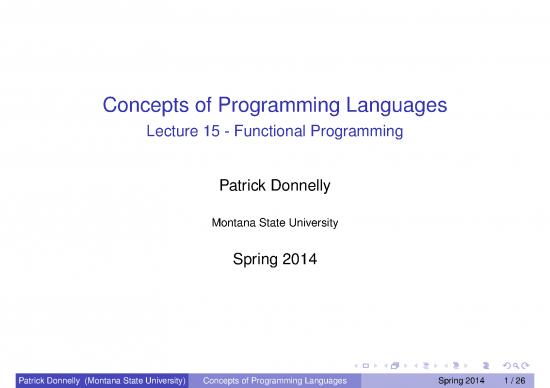 Concepts of Programming Languages
Lecture 15 - Functional Programming

Patrick Donnelly

Montana State University

Spring 2014

Patrick Donnelly (Montana State University) Concepts of Programming Languages Spring 2014 1 / 26